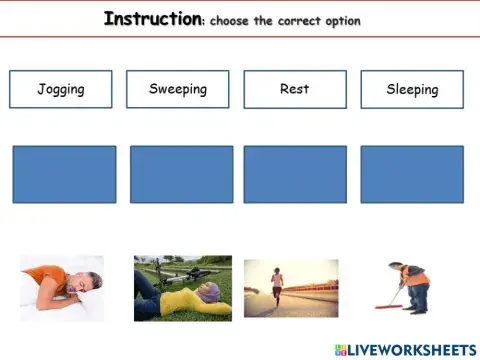 Instruction: choose the correct option

Jogging

Sweeping

Rest

Sleeping

LIVEWORKSHEETS